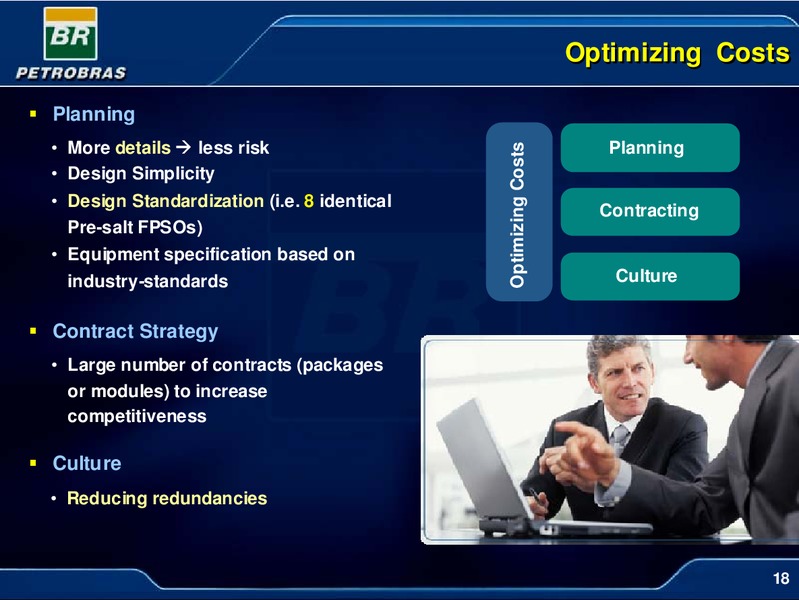 BR
PETROBRAS

Optimizing Costs

▪ Planning
• More details → less risk
• Design Simplicity
• Design Standardization (i.e. 8 identical Pre-salt FPSOs)
• Equipment specification based on industry-standards

▪ Contract Strategy
• Large number of contracts (packages or modules) to increase competitiveness

▪ Culture
• Reducing redundancies

Optimizing Costs
Planning
Contracting
Culture

18